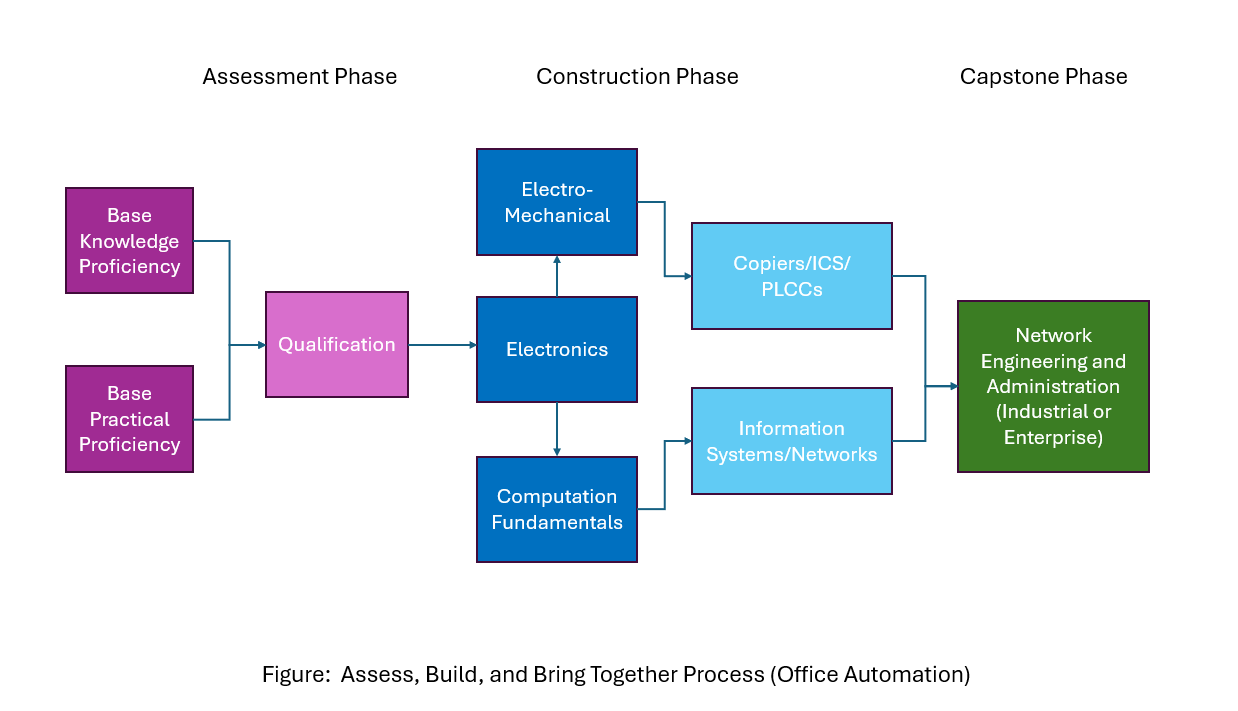 Assessment Phase

Construction Phase

Capstone Phase

Base Knowledge Proficiency

Base Practical Proficiency

Qualification

Electro-Mechanical

Electronics

Computation Fundamentals

Copiers/ICS/ PLCCs

Information Systems/Networks

Network Engineering and Administration (Industrial or Enterprise)

Figure: Assess, Build, and Bring Together Process (Office Automation)